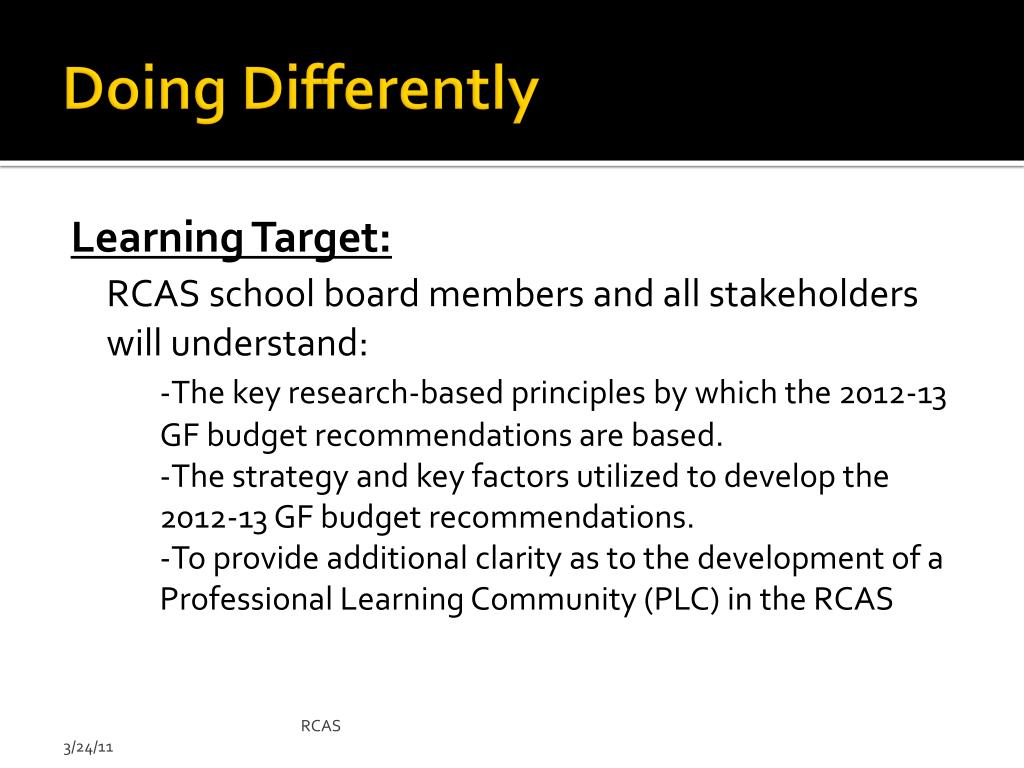 Doing Differently

Learning Target:

RCAS school board members and all stakeholders will understand:

-The key research-based principles by which the 2012-13 GF budget recommendations are based.
-The strategy and key factors utilized to develop the 2012-13 GF budget recommendations.
-To provide additional clarity as to the development of a Professional Learning Community (PLC) in the RCAS

RCAS

3/24/11